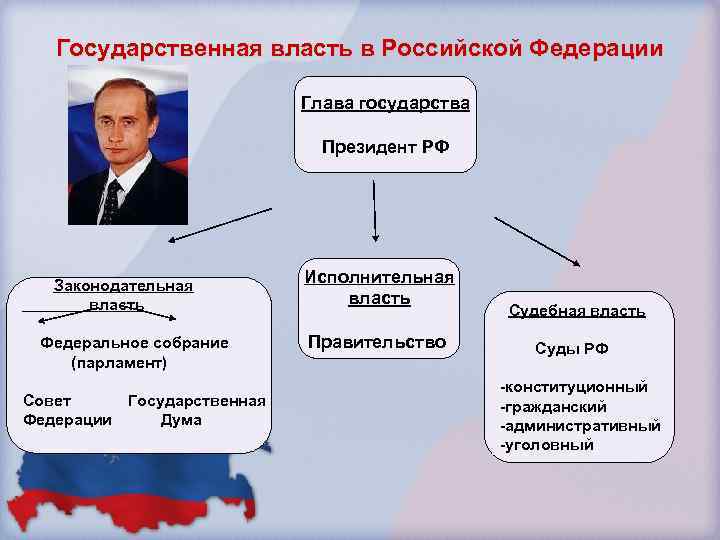 Государственная власть в Российской Федерации

Глава государства

Президент РФ

Законодательная власть

Федеральное собрание (парламент)

Совет Федерации

Государственная Дума

Исполнительная власть

Правительство

Судебная власть

Суды РФ

-конституционный
-гражданский
-административный
-уголовный